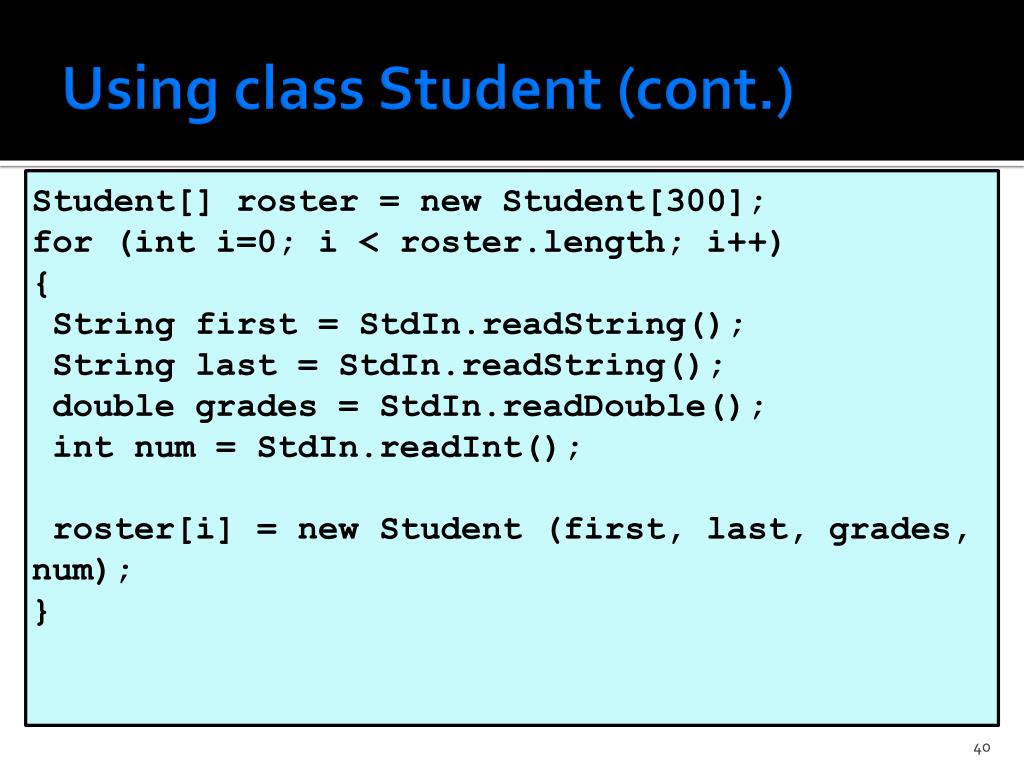 Using class Student (cont.)

Student[] roster = new Student[300];
for (int i=0; i < roster.length; i++)
{
 String first = StdIn.readString();
 String last = StdIn.readString();
 double grades = StdIn.readDouble();
 int num = StdIn.readInt();

 roster[i] = new Student (first, last, grades, num);
}

40